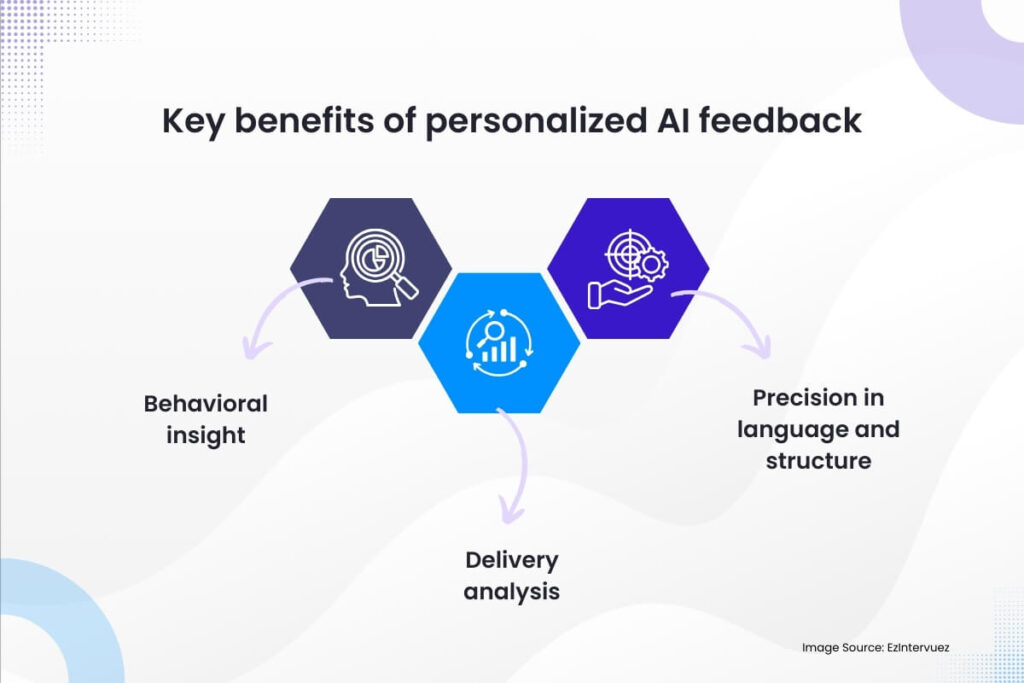 Key benefits of personalized AI feedback

Behavioral insight

Delivery analysis

Precision in language and structure

Image Source: EzIntervuez